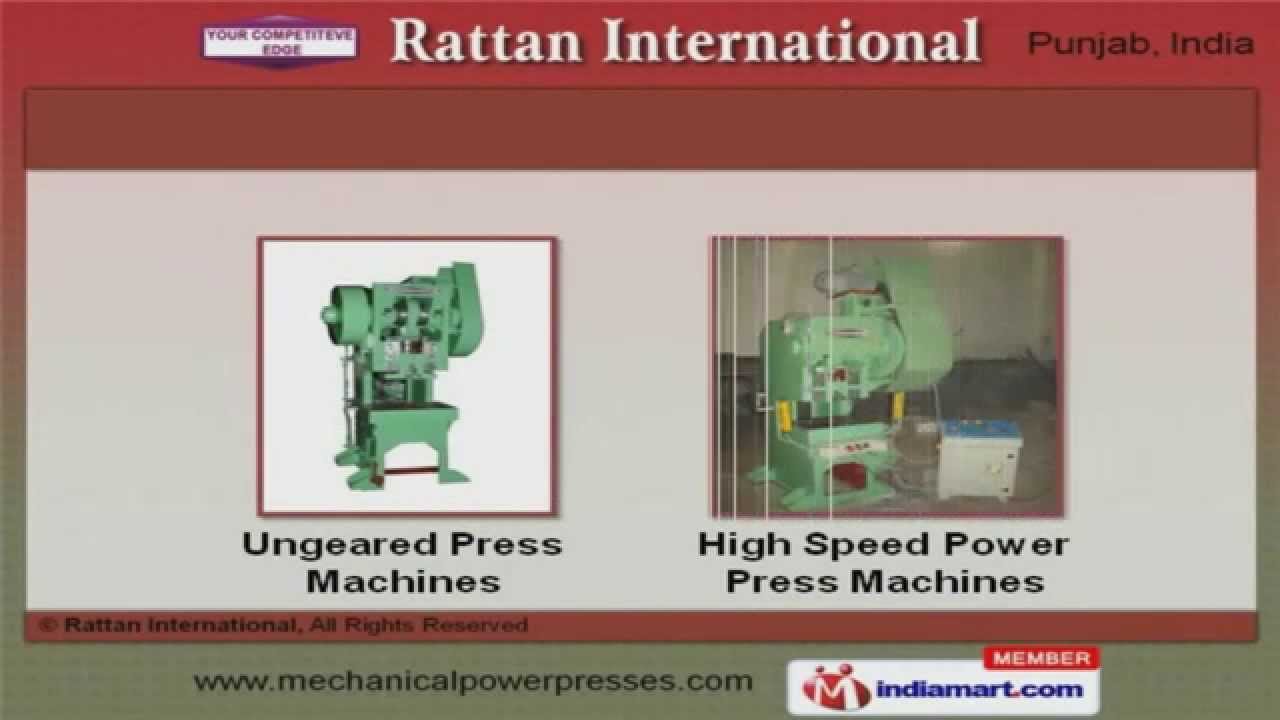 YOUR COMPETITEVE EDGE

Rattan International

Punjab, India

Ungeared Press Machines

High Speed Power Press Machines

© Rattan International, All Rights Reserved

www.mechanicalpowerpresses.com

MEMBER

indiamart.com